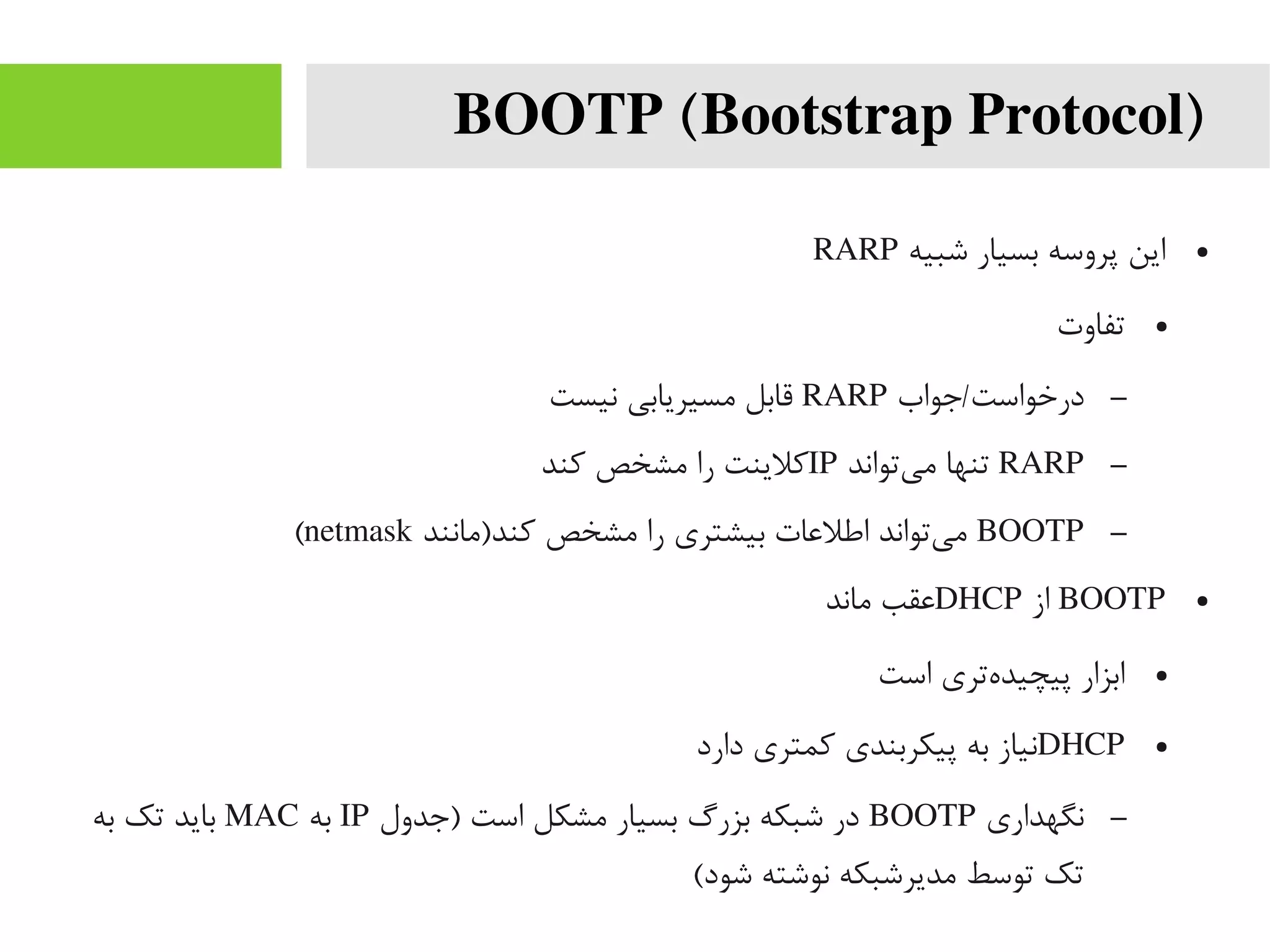 BOOTP (Bootstrap Protocol)

• این پروسه بسیار شبیه RARP

• تفاوت

– درخواست/جواب RARP قابل مسیریابی نیست

– RARP تنها می‌تواند IPکلاینت را مشخص کند

– BOOTP می‌تواند اطلاعات بیشتری را مشخص کند(مانند netmask)

• BOOTP از DHCPعقب ماند

• ابزار پیچیده‌تری است

• DHCPنیاز به پیکربندی کمتری دارد

– نگهداری BOOTP در شبکه بزرگ بسیار مشکل است (جدول IP به MAC باید تک به تک توسط مدیرشبکه نوشته شود)